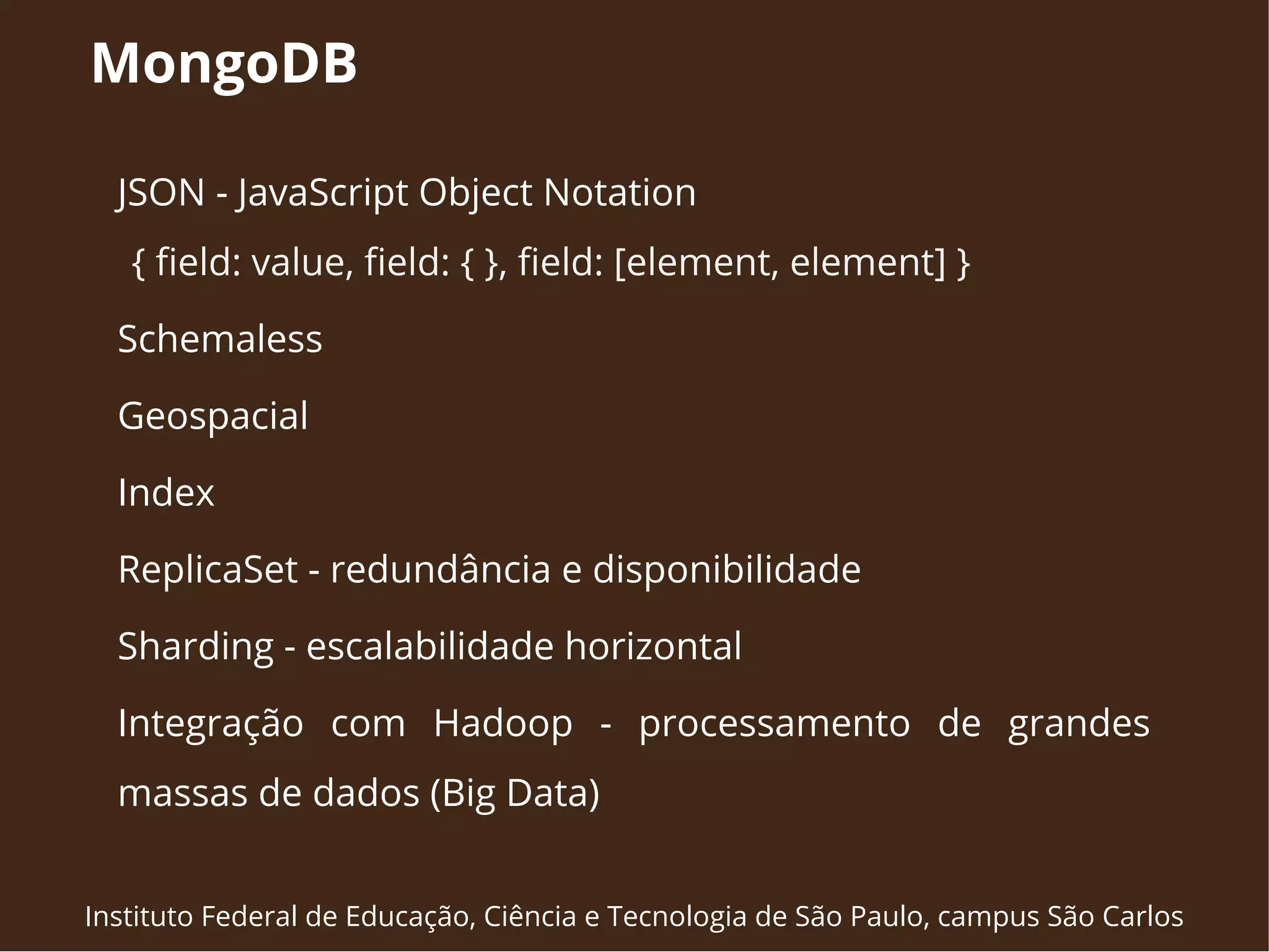 MongoDB

JSON - JavaScript Object Notation

{ field: value, field: { }, field: [element, element] }

Schemaless

Geospacial

Index

ReplicaSet - redundância e disponibilidade

Sharding - escalabilidade horizontal

Integração com Hadoop - processamento de grandes massas de dados (Big Data)

Instituto Federal de Educação, Ciência e Tecnologia de São Paulo, campus São Carlos